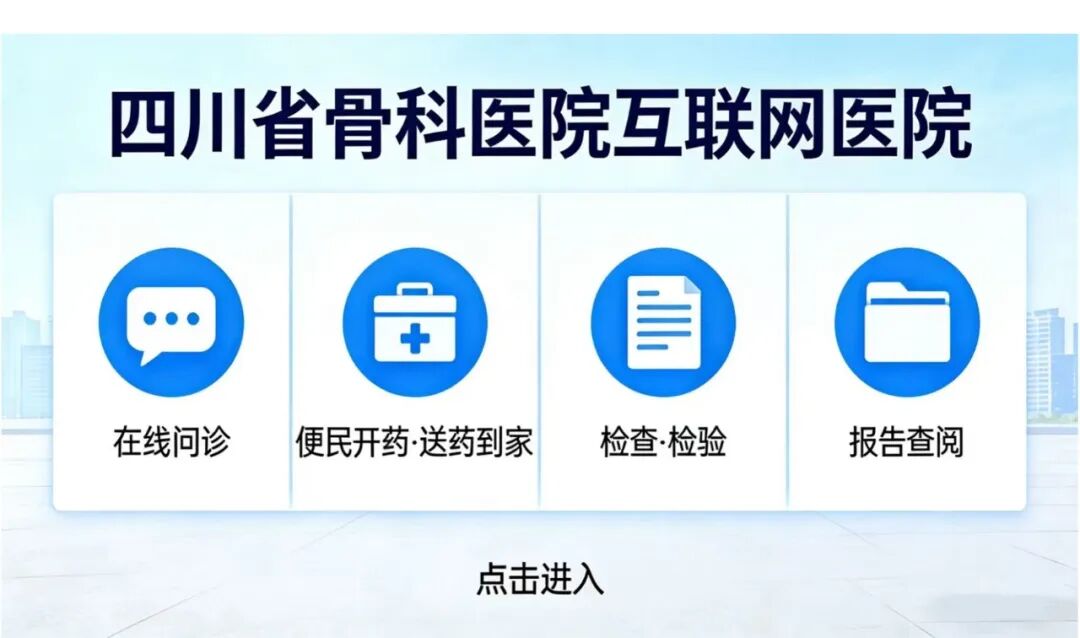 四川省骨科医院互联网医院

在线问诊

便民开药·送药到家

检查·检验

报告查阅

点击进入